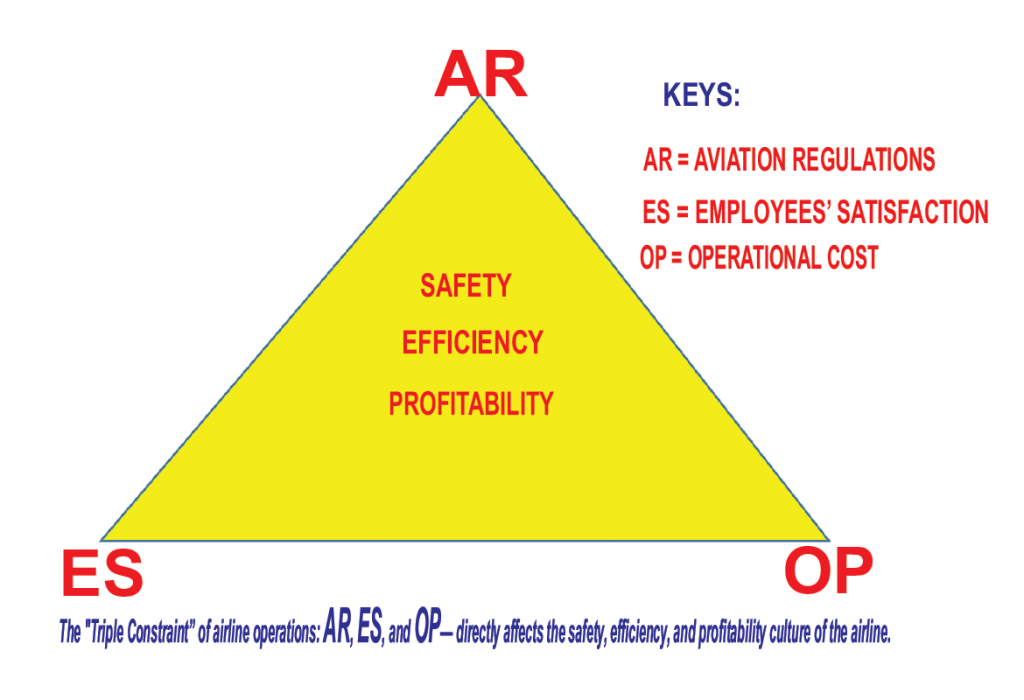 AR

KEYS:

AR = AVIATION REGULATIONS

ES = EMPLOYEES' SATISFACTION

OP = OPERATIONAL COST

SAFETY

EFFICIENCY

PROFITABILITY

ES

OP

The "Triple Constraint" of airline operations: AR, ES, and OP – directly affects the safety, efficiency, and profitability culture of the airline.